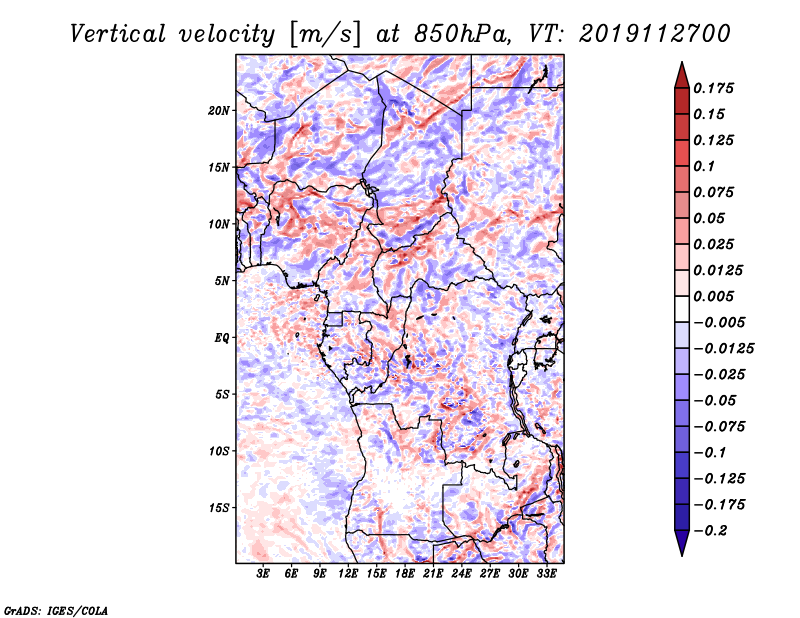 Vertical velocity [m/s] at 850hPa, VT: 2019112700

20N
15N
10N
5N
EQ
5S
10S
15S

3E 6E 9E 12E 15E 18E 21E 24E 27E 30E 33E

0.175
0.15
0.125
0.1
0.075
0.05
0.025
0.0125
0.005
−0.005
−0.0125
−0.025
−0.05
−0.075
−0.1
−0.125
−0.175
−0.2

GrADS: IGES/COLA